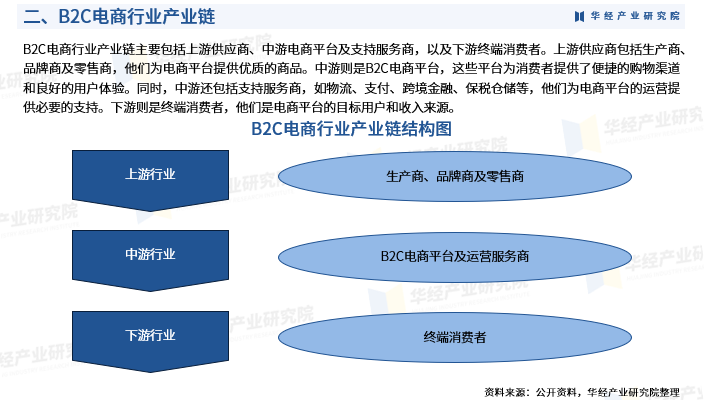 二、B2C电商行业产业链

华经产业研究院

B2C电商行业产业链主要包括上游供应商、中游电商平台及支持服务商，以及下游终端消费者。上游供应商包括生产商、品牌商及零售商，他们为电商平台提供优质的商品。中游则是B2C电商平台，这些平台为消费者提供了便捷的购物渠道和良好的用户体验。同时，中游还包括支持服务商，如物流、支付、跨境金融、保税仓储等，他们为电商平台的运营提供必要的支持。下游则是终端消费者，他们是电商平台的目标用户和收入来源。

B2C电商行业产业链结构图

上游行业

生产商、品牌商及零售商

中游行业

B2C电商平台及运营服务商

下游行业

终端消费者

资料来源：公开资料，华经产业研究院整理